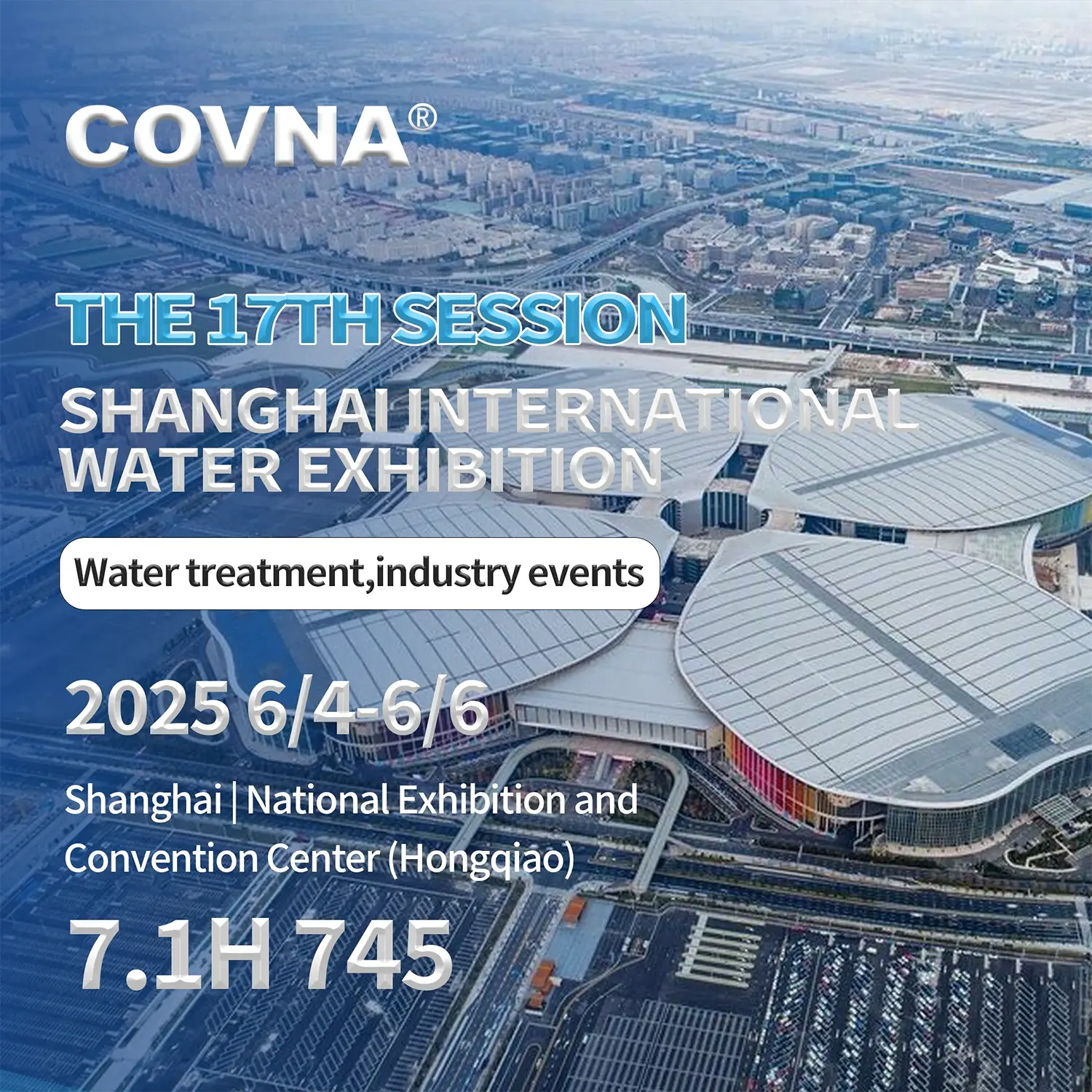 COVNA®

THE 17TH SESSION

SHANGHAI INTERNATIONAL WATER EXHIBITION

Water treatment,industry events

2025 6/4-6/6

Shanghai | National Exhibition and Convention Center (Hongqiao)

7.1H 745